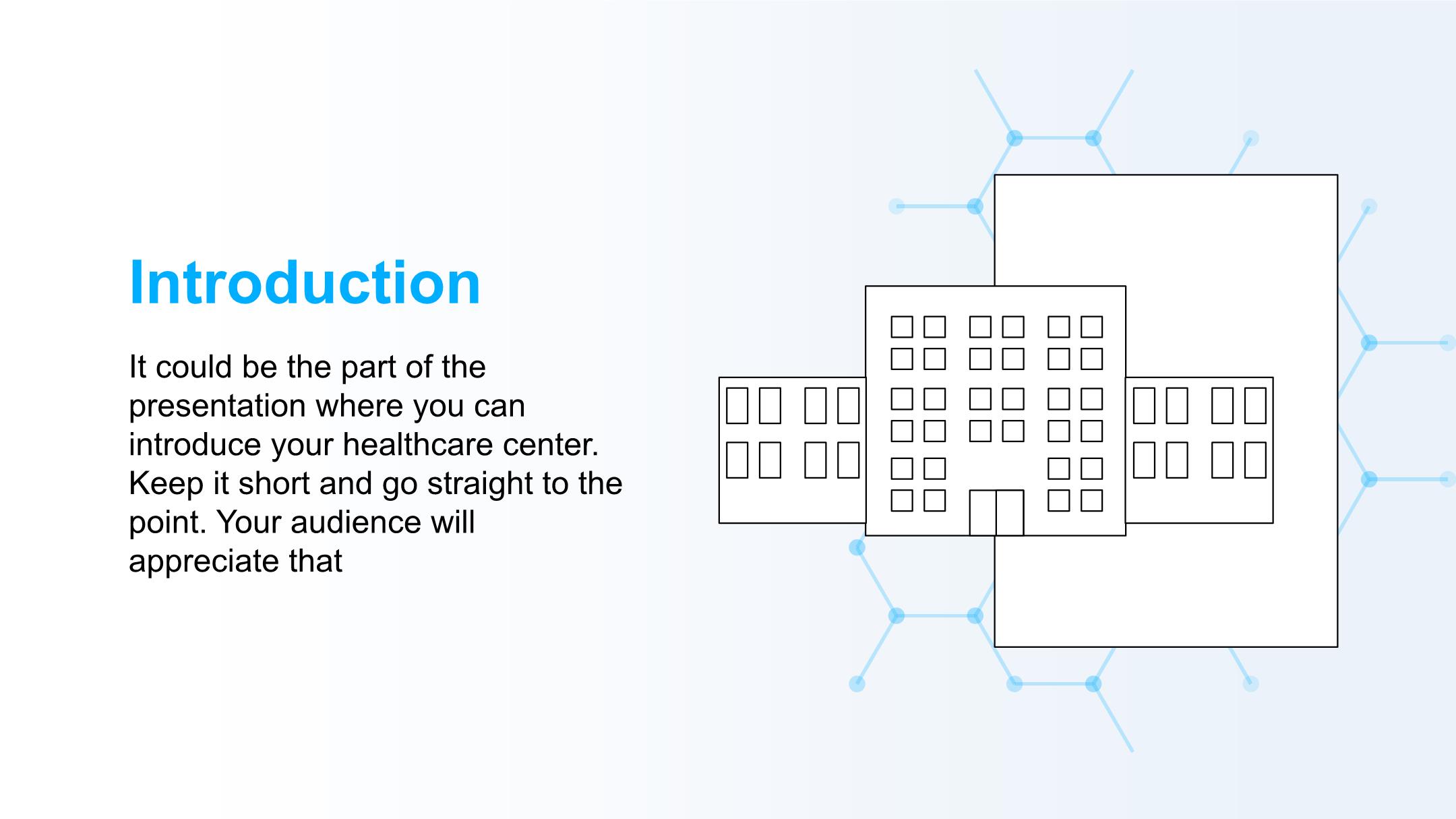 Introduction

It could be the part of the presentation where you can introduce your healthcare center. Keep it short and go straight to the point. Your audience will appreciate that